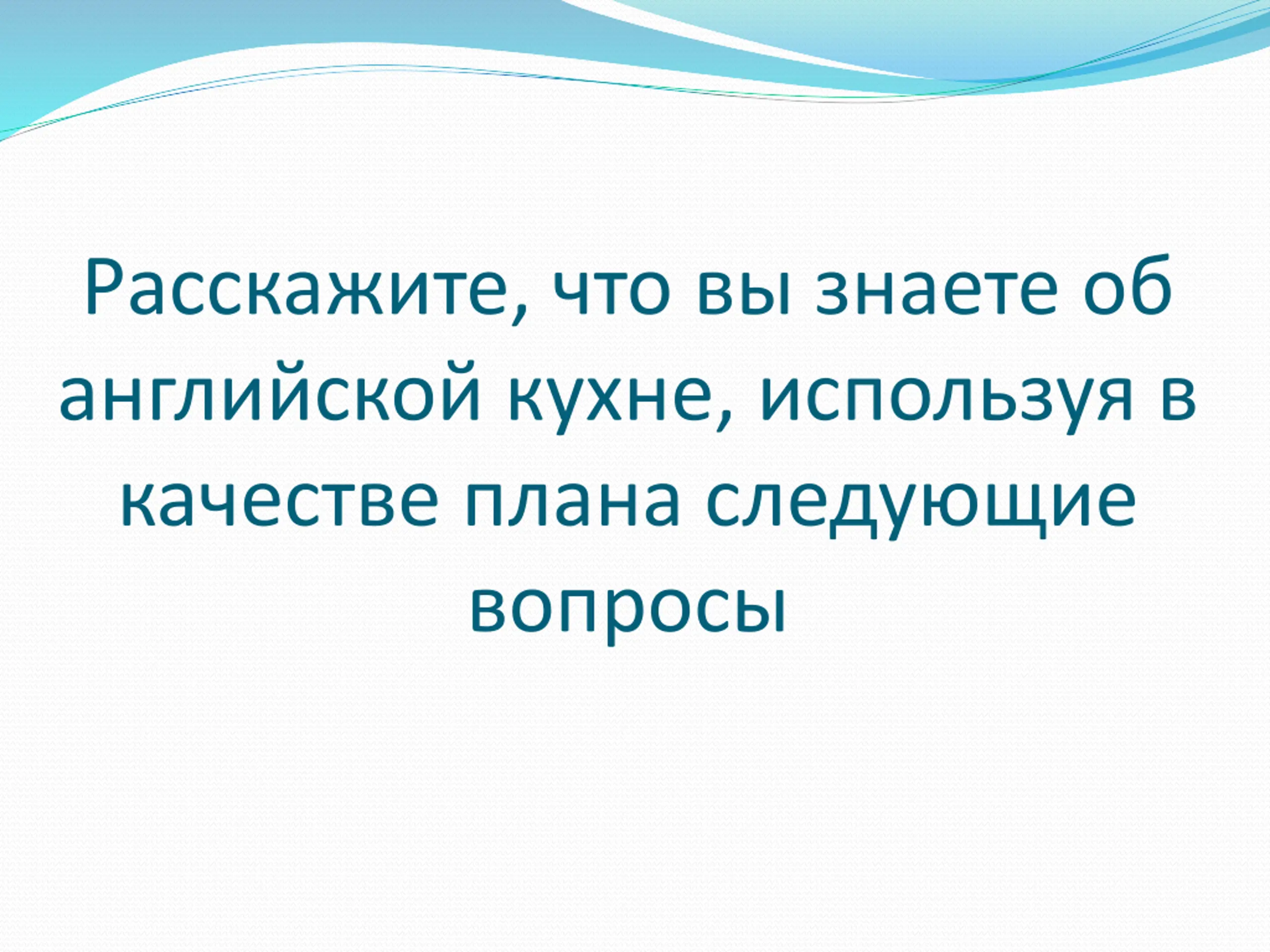 Расскажите, что вы знаете об английской кухне, используя в качестве плана следующие вопросы